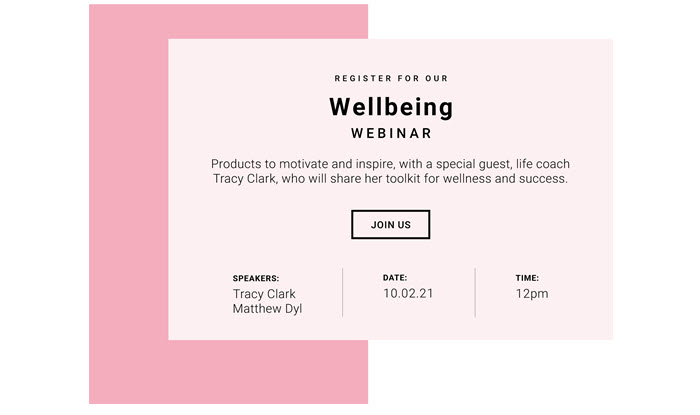 REGISTER FOR OUR

Wellbeing

WEBINAR

Products to motivate and inspire, with a special guest, life coach Tracy Clark, who will share her toolkit for wellness and success.

JOIN US

SPEAKERS:
Tracy Clark
Matthew Dyl

DATE:
10.02.21

TIME:
12pm